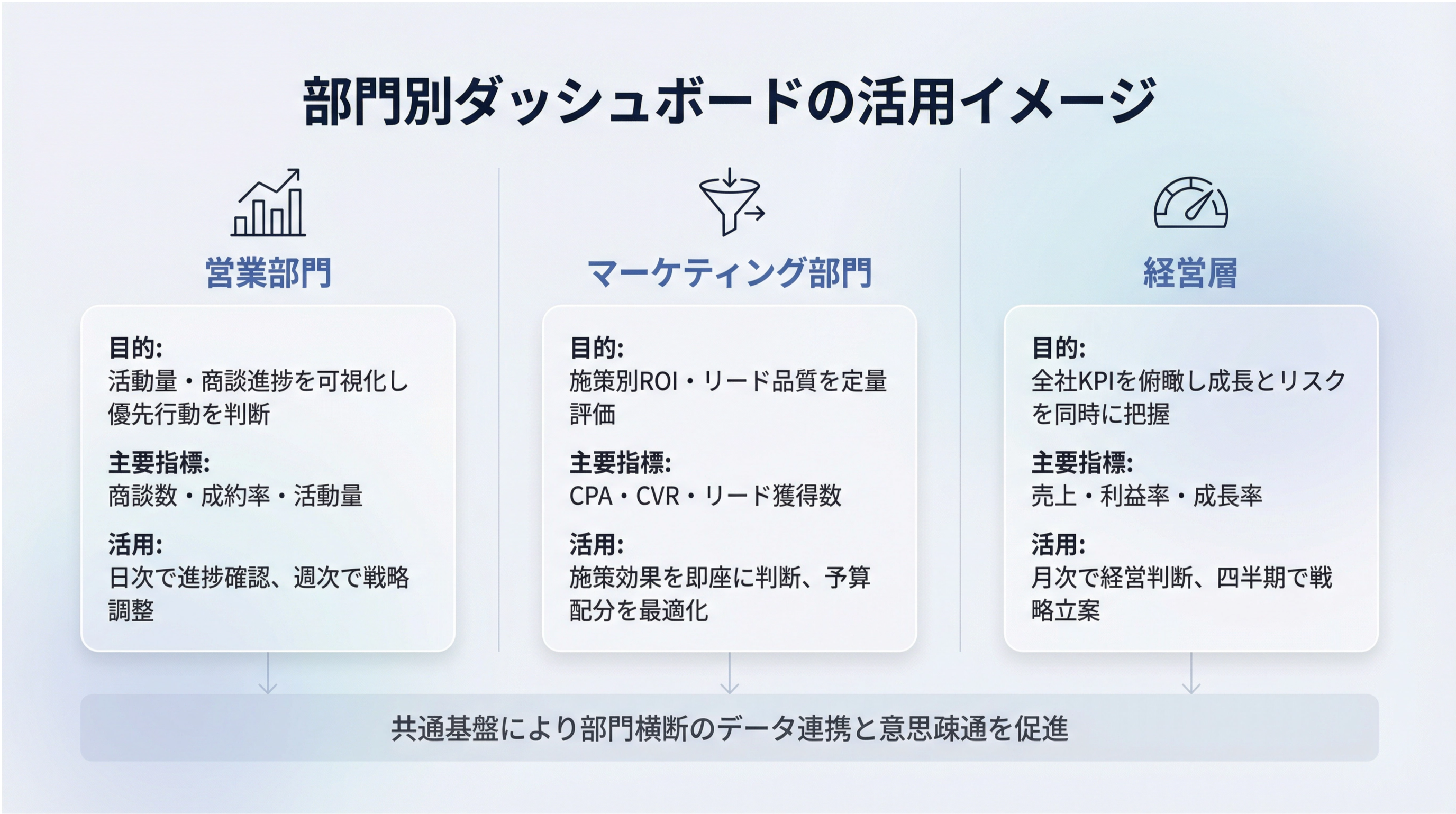 部門別ダッシュボードの活用イメージ

営業部門

目的:
活動量・商談進捗を可視化し優先行動を判断

主要指標:
商談数・成約率・活動量

活用:
日次で進捗確認、週次で戦略調整

マーケティング部門

目的:
施策別ROI・リード品質を定量評価

主要指標:
CPA・CVR・リード獲得数

活用:
施策効果を即座に判断、予算配分を最適化

経営層

目的:
全社KPIを俯瞰し成長とリスクを同時に把握

主要指標:
売上・利益率・成長率

活用:
月次で経営判断、四半期で戦略立案

共通基盤により部門横断のデータ連携と意思疎通を促進